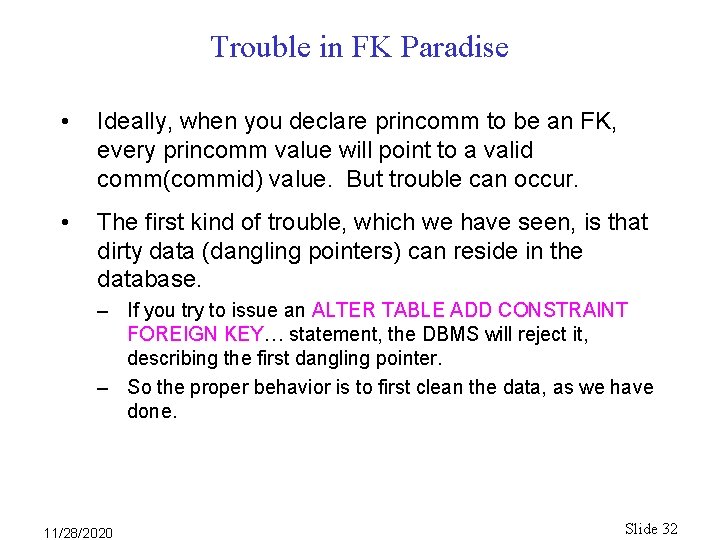 Trouble in FK Paradise

• Ideally, when you declare princomm to be an FK, every princomm value will point to a valid comm(commid) value. But trouble can occur.

• The first kind of trouble, which we have seen, is that dirty data (dangling pointers) can reside in the database.

– If you try to issue an ALTER TABLE ADD CONSTRAINT FOREIGN KEY… statement, the DBMS will reject it, describing the first dangling pointer.

– So the proper behavior is to first clean the data, as we have done.

11/28/2020

Slide 32